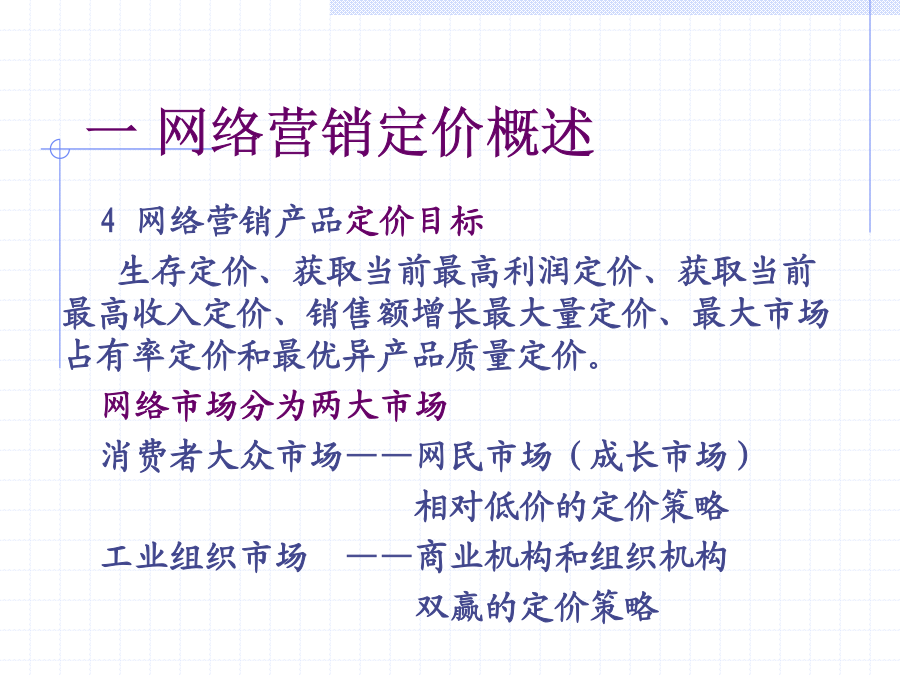 一 网络营销定价概述

4 网络营销产品定价目标

生存定价、获取当前最高利润定价、获取当前最高收入定价、销售额增长最大量定价、最大市场占有率定价和最优异产品质量定价。

网络市场分为两大市场

消费者大众市场——网民市场（成长市场）

相对低价的定价策略

工业组织市场 ——商业机构和组织机构

双赢的定价策略